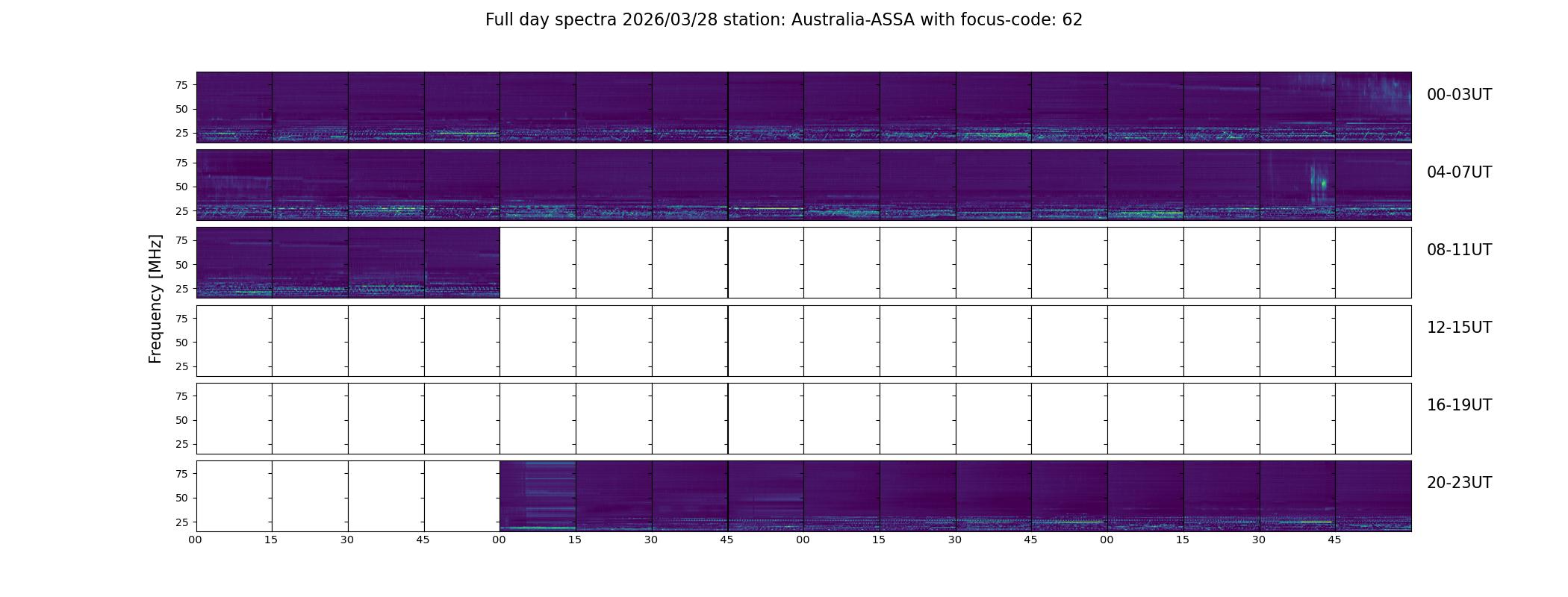 Full day spectra 2026/03/28 station: Australia-ASSA with focus-code: 62

Frequency [MHz]

75
50
25
00-03UT

75
50
25
04-07UT

75
50
25
08-11UT

75
50
25
12-15UT

75
50
25
16-19UT

75
50
25
20-23UT

00 15 30 45 00 15 30 45 00 15 30 45 00 15 30 45